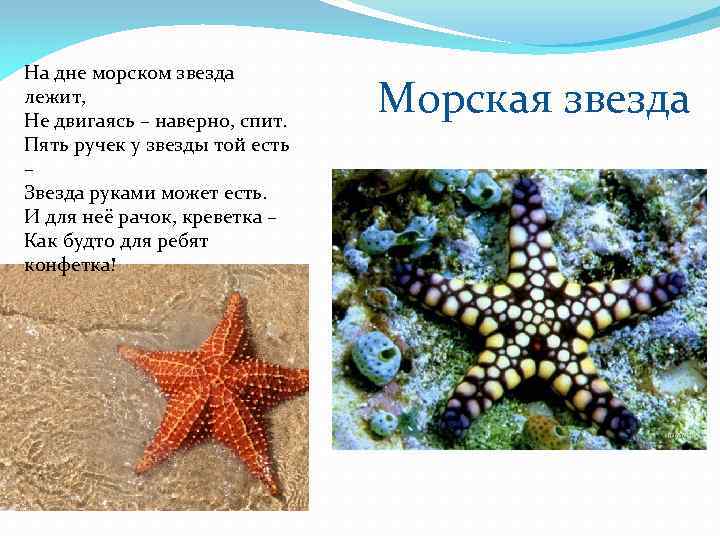 На дне морском звезда лежит,
Не двигаясь – наверно, спит.
Пять ручек у звезды той есть –
Звезда руками может есть.
И для неё рачок, креветка –
Как будто для ребят конфетка!

Морская звезда